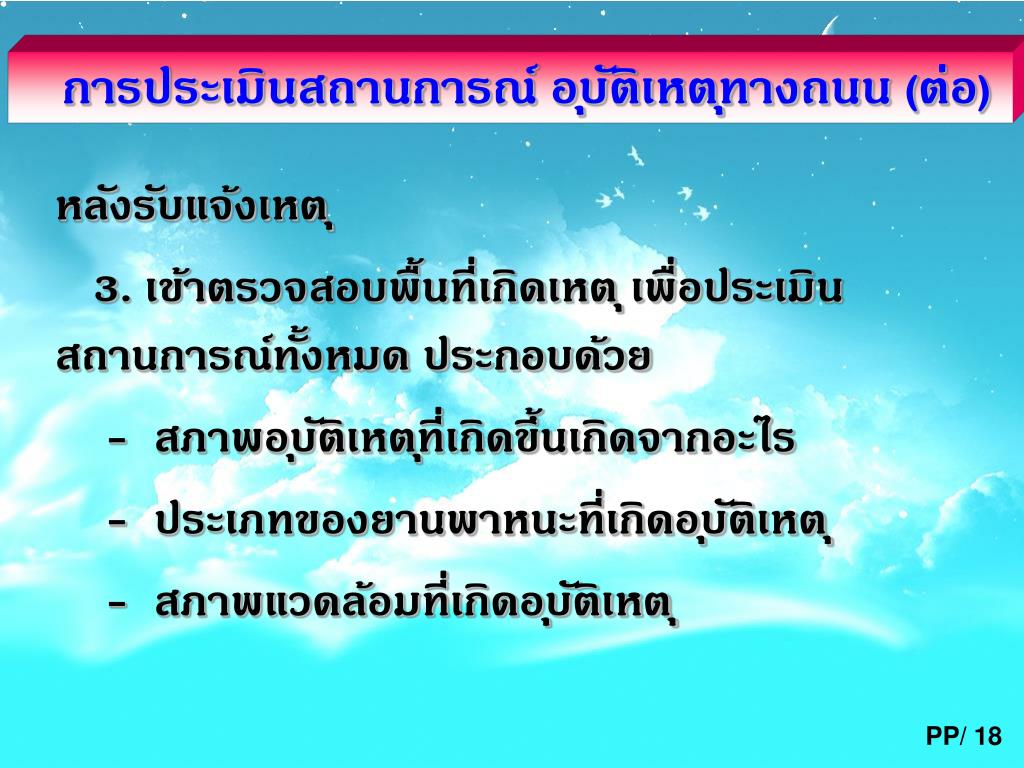 การประเมินสถานการณ์ อุบัติเหตุทางถนน (ต่อ)

หลังรับแจ้งเหตุ

3. เข้าตรวจสอบพื้นที่เกิดเหตุ เพื่อประเมินสถานการณ์ทั้งหมด ประกอบด้วย

- สภาพอุบัติเหตุที่เกิดขึ้นเกิดจากอะไร

- ประเภทของยานพาหนะที่เกิดอุบัติเหตุ

- สภาพแวดล้อมที่เกิดอุบัติเหตุ

PP/ 18